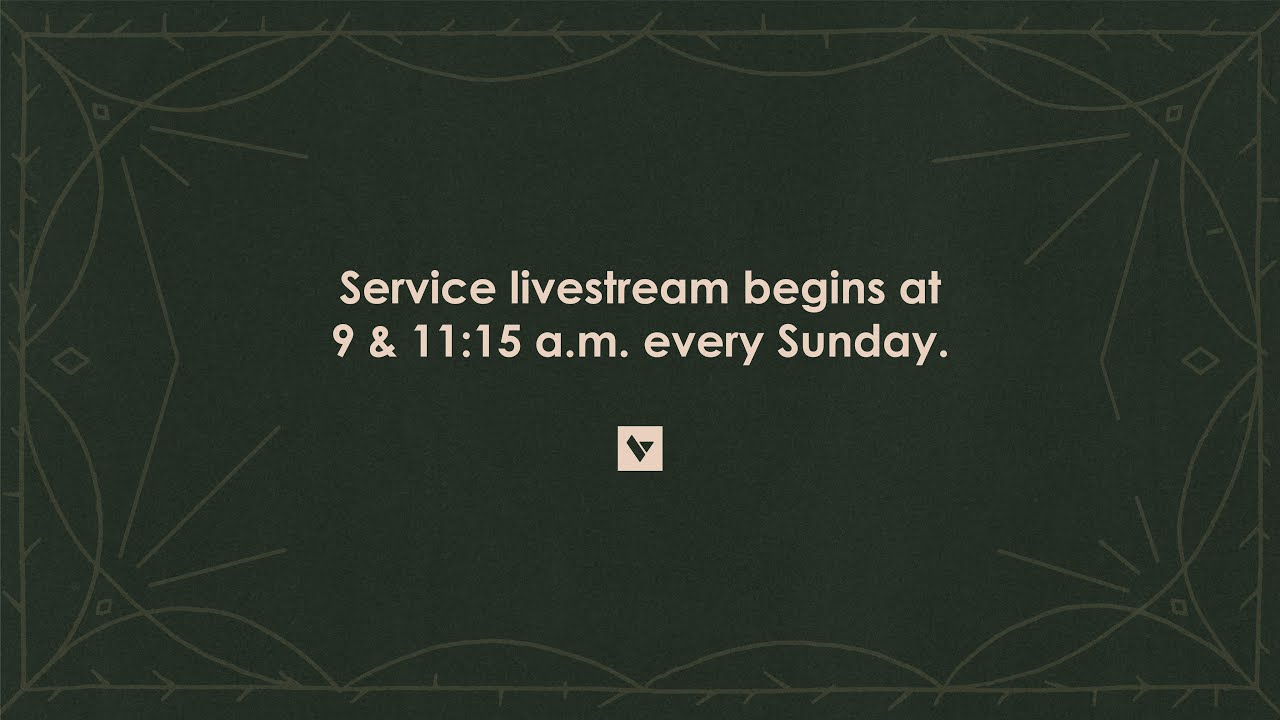 Service livestream begins at 9 & 11:15 a.m. every Sunday.